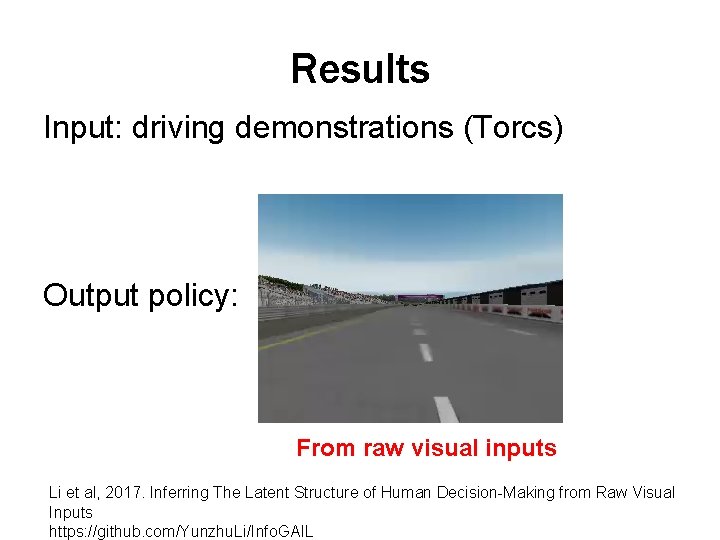 Results

Input: driving demonstrations (Torcs)

Output policy:

From raw visual inputs

Li et al, 2017. Inferring The Latent Structure of Human Decision-Making from Raw Visual Inputs
https://github.com/YunzhuLi/InfoGAIL